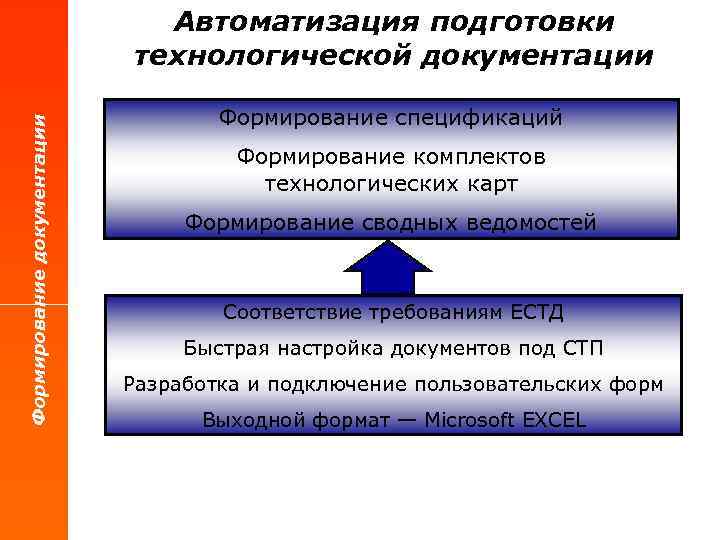 Формирование документации

Автоматизация подготовки технологической документации

Формирование спецификаций

Формирование комплектов технологических карт

Формирование сводных ведомостей

Соответствие требованиям ЕСТД

Быстрая настройка документов под СТП

Разработка и подключение пользовательских форм

Выходной формат — Microsoft EXCEL